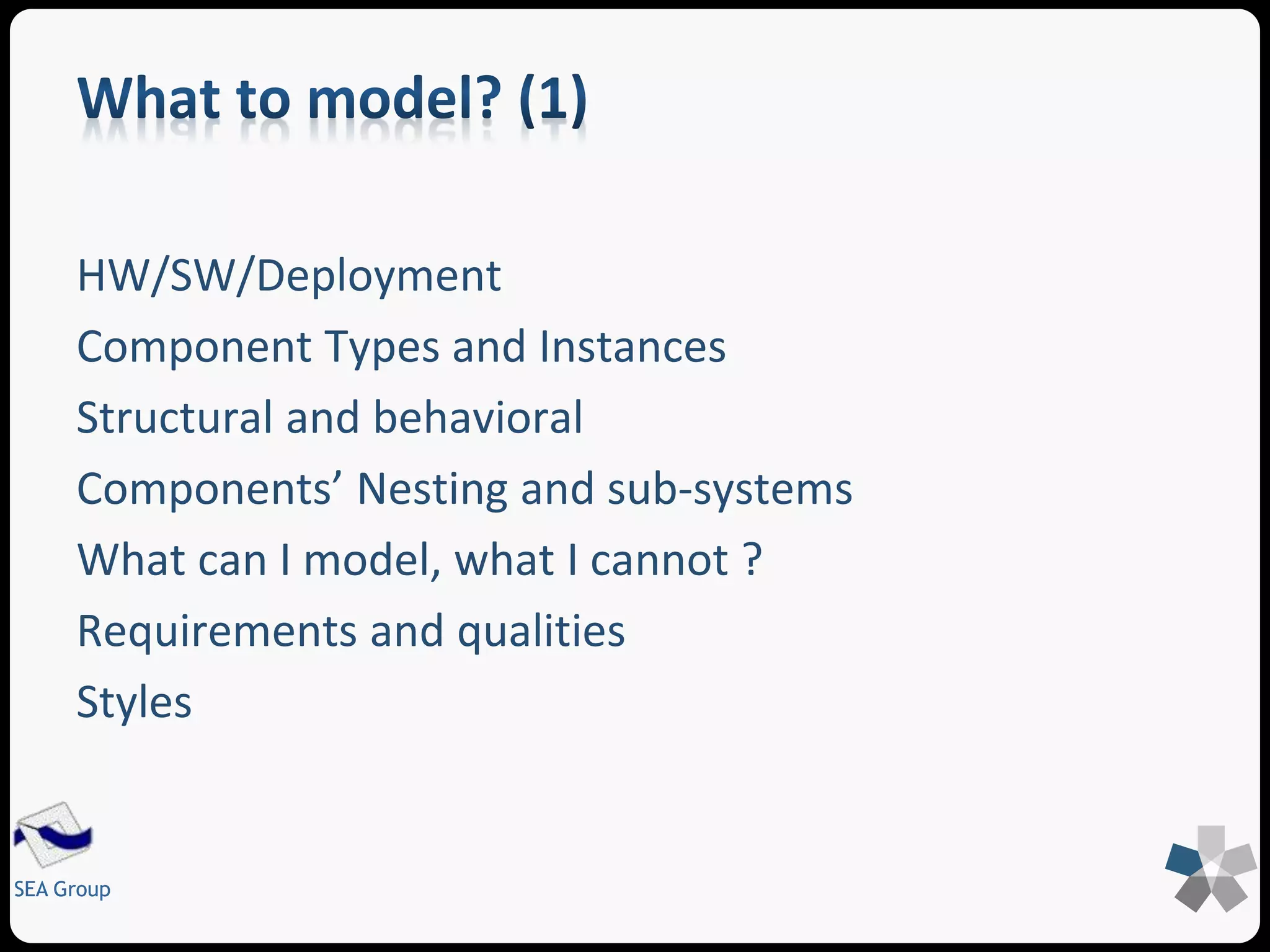 What to model? (1)

HW/SW/Deployment

Component Types and Instances

Structural and behavioral

Components’ Nesting and sub-systems

What can I model, what I cannot ?

Requirements and qualities

Styles

SEA Group